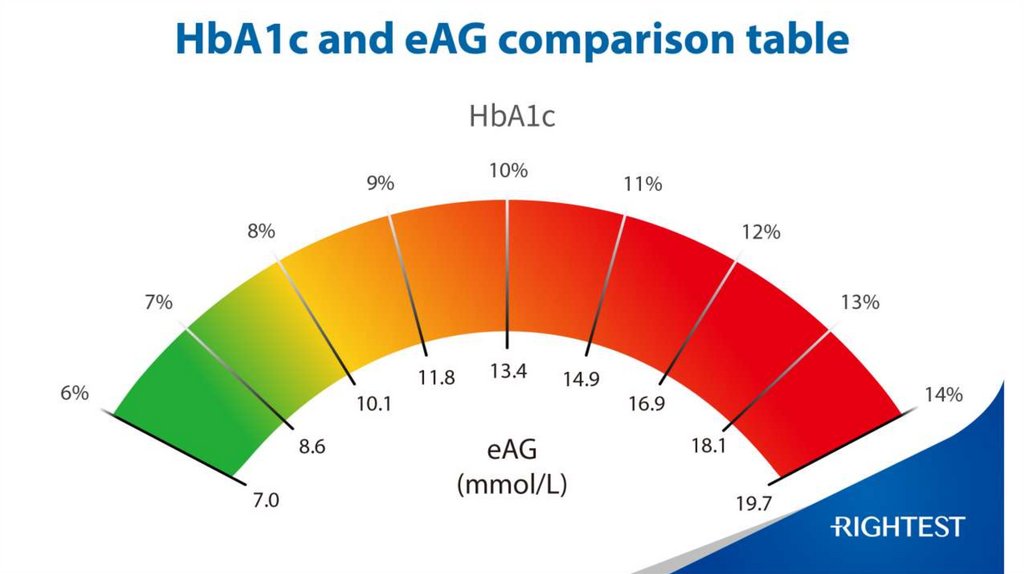 HbA1c and eAG comparison table

HbA1c

6%
7%
8%
9%
10%
11%
12%
13%
14%

7.0
8.6
10.1
11.8
13.4
14.9
16.9
18.1
19.7

eAG
(mmol/L)

RIGHTEST